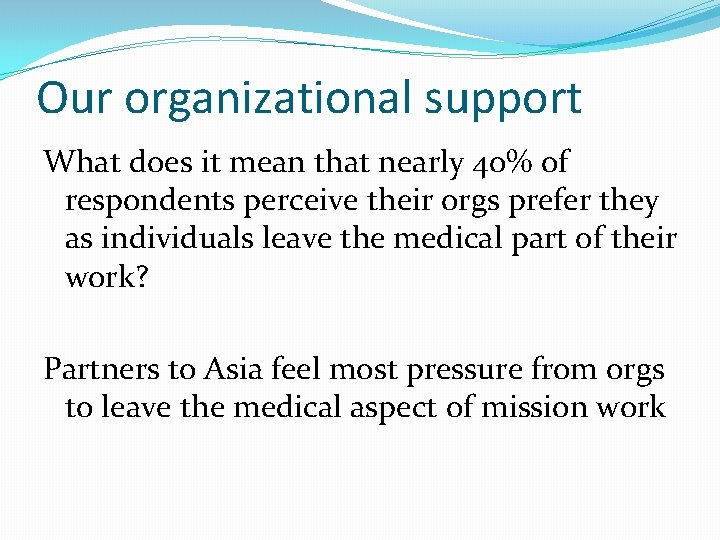 Our organizational support

What does it mean that nearly 40% of respondents perceive their orgs prefer they as individuals leave the medical part of their work?

Partners to Asia feel most pressure from orgs to leave the medical aspect of mission work